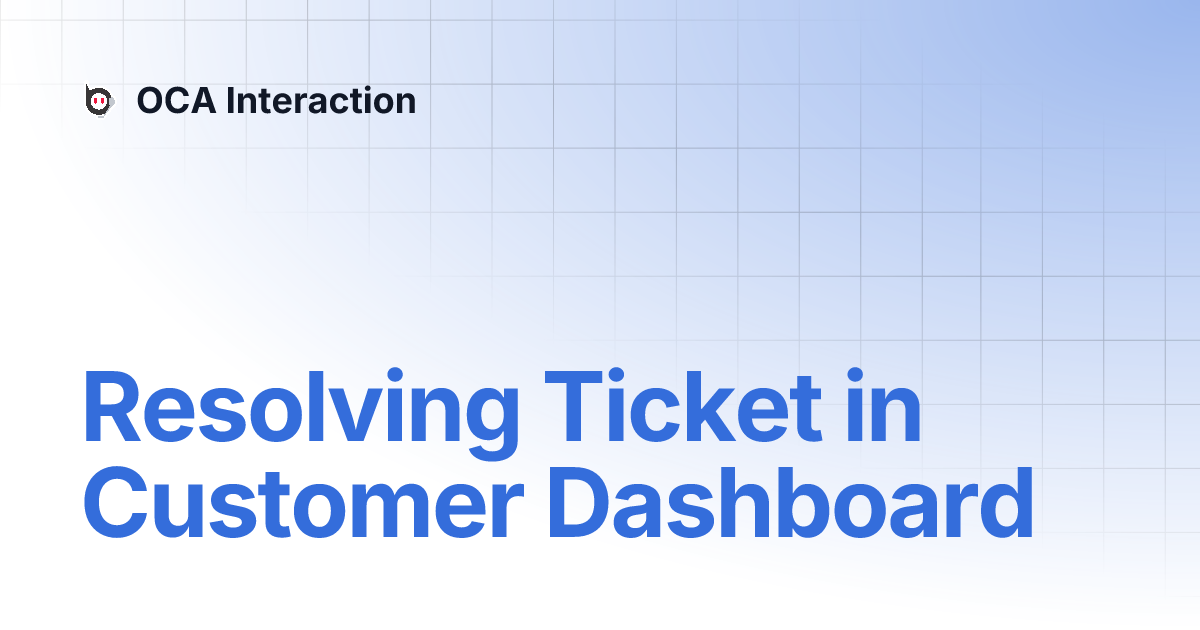 OCA Interaction

Resolving Ticket in Customer Dashboard